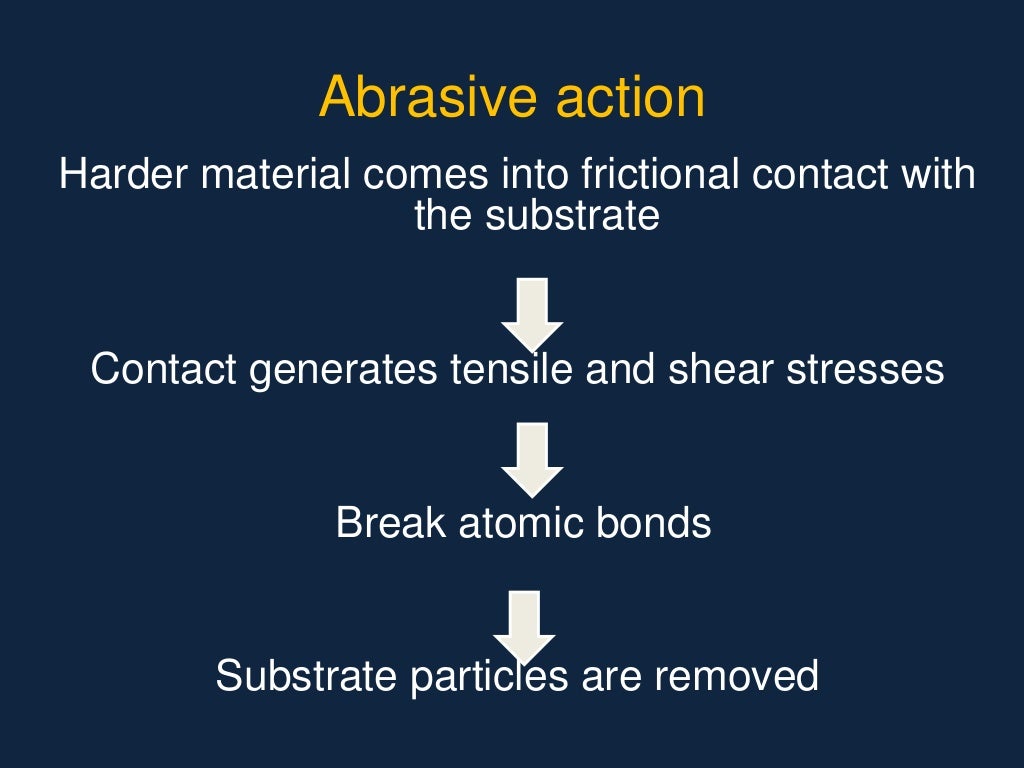 Abrasive action

Harder material comes into frictional contact with the substrate

Contact generates tensile and shear stresses

Break atomic bonds

Substrate particles are removed